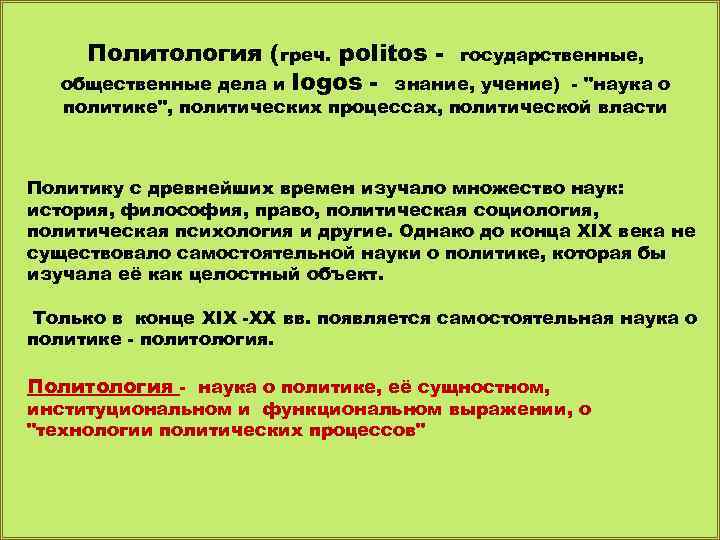 Политология (греч. politos - государственные, общественные дела и logos - знание, учение) - "наука о политике", политических процессах, политической власти

Политику с древнейших времен изучало множество наук: история, философия, право, политическая социология, политическая психология и другие. Однако до конца XIX века не существовало самостоятельной науки о политике, которая бы изучала её как целостный объект.

Только в конце XIX -XX вв. появляется самостоятельная наука о политике - политология.

Политология - наука о политике, её сущностном, институциональном и функциональном выражении, о "технологии политических процессов"